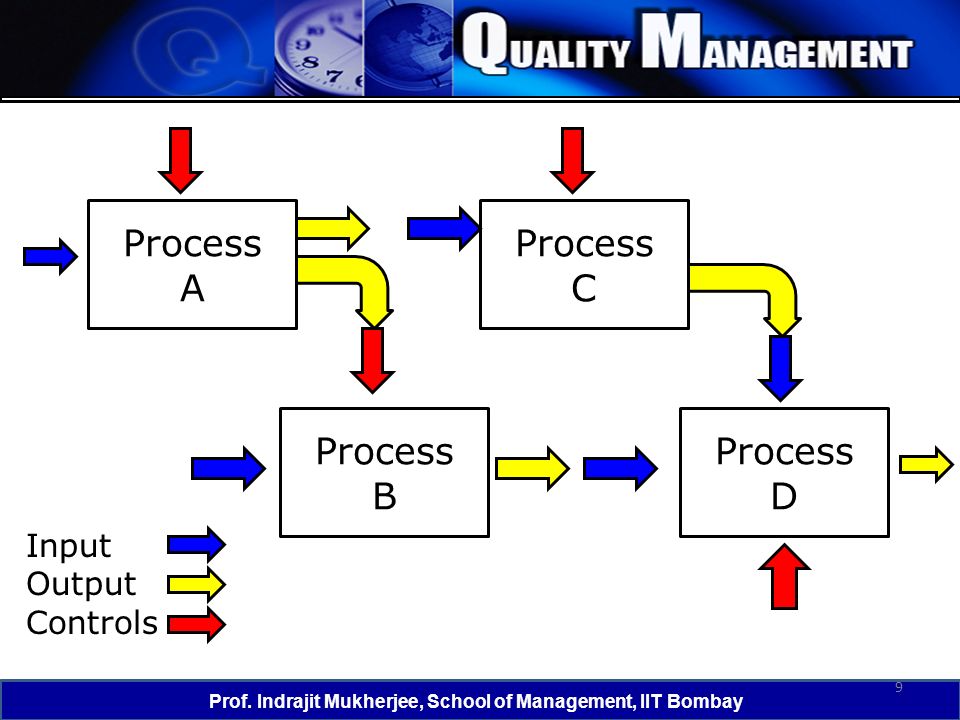 QUALITY MANAGEMENT

Process A

Process C

Process B

Process D

Input
Output
Controls

9

Prof. Indrajit Mukherjee, School of Management, IIT Bombay